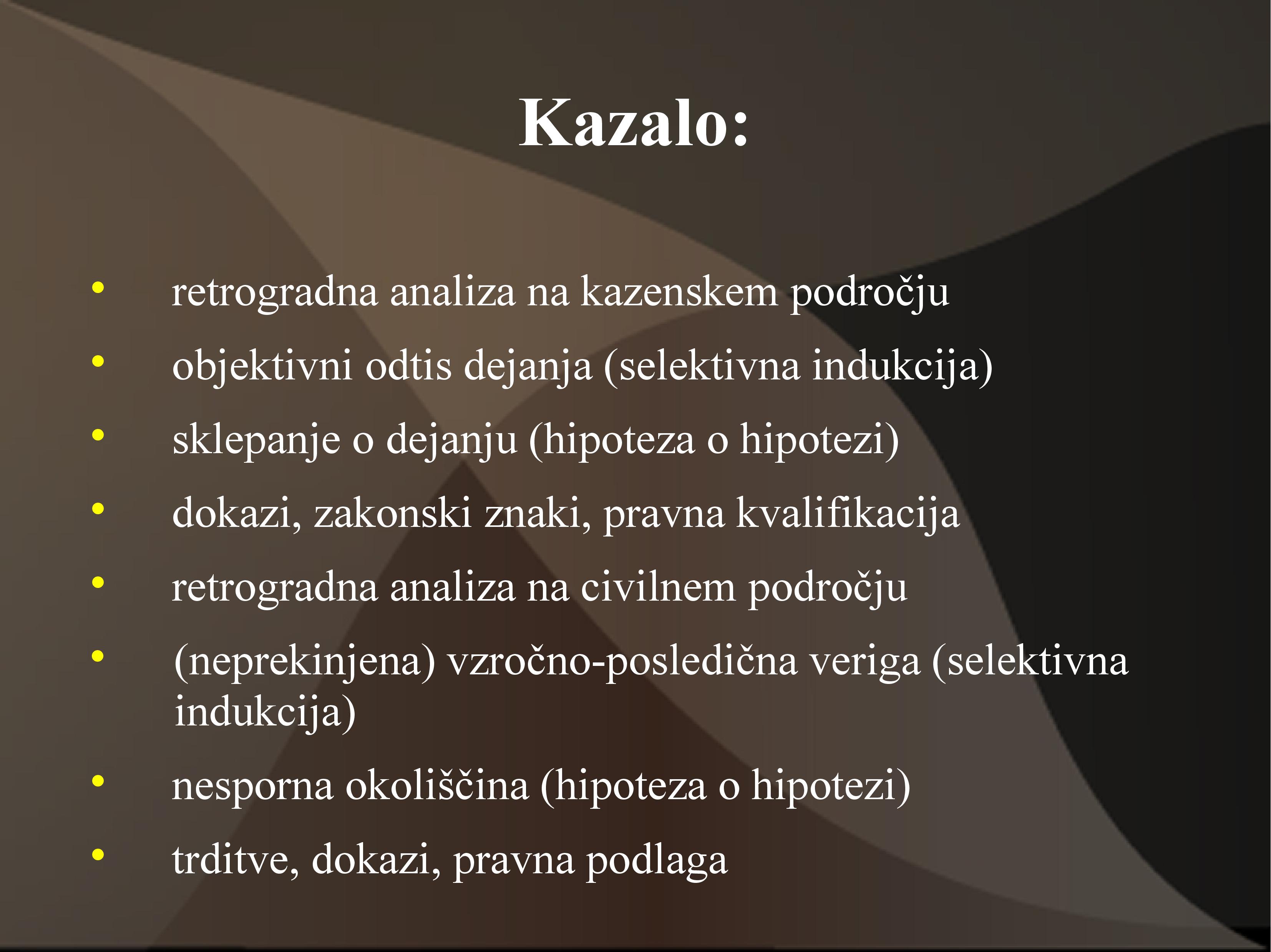 Kazalo:

• retrogradna analiza na kazenskem področju
• objektivni odtis dejanja (selektivna indukcija)
• sklepanje o dejanju (hipoteza o hipotezi)
• dokazi, zakonski znaki, pravna kvalifikacija
• retrogradna analiza na civilnem področju
• (neprekinjena) vzročno-posledična veriga (selektivna indukcija)
• nesporna okoliščina (hipoteza o hipotezi)
• trditve, dokazi, pravna podlaga